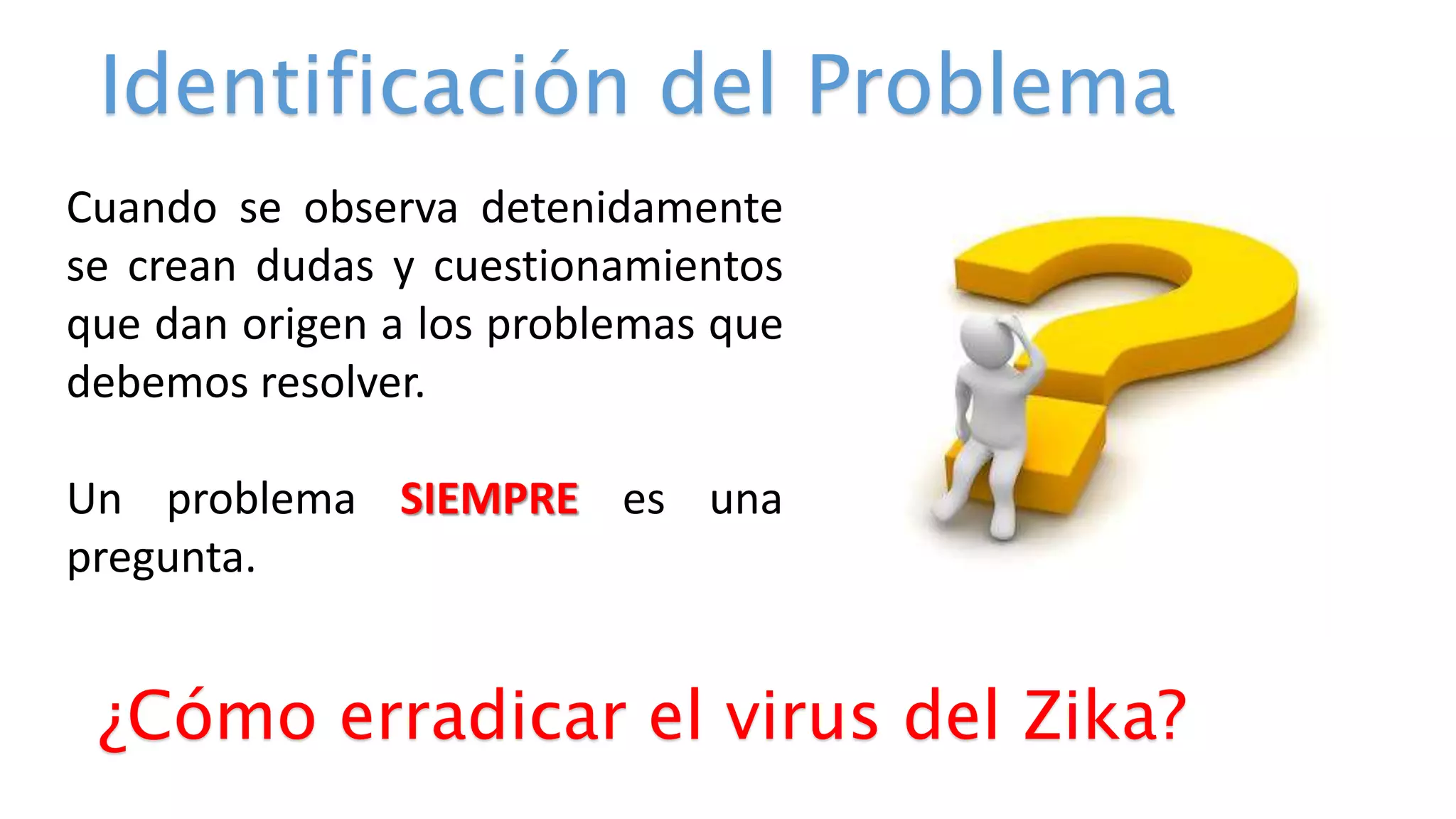 Identificación del Problema

Cuando se observa detenidamente se crean dudas y cuestionamientos que dan origen a los problemas que debemos resolver.

Un problema SIEMPRE es una pregunta.

¿Cómo erradicar el virus del Zika?